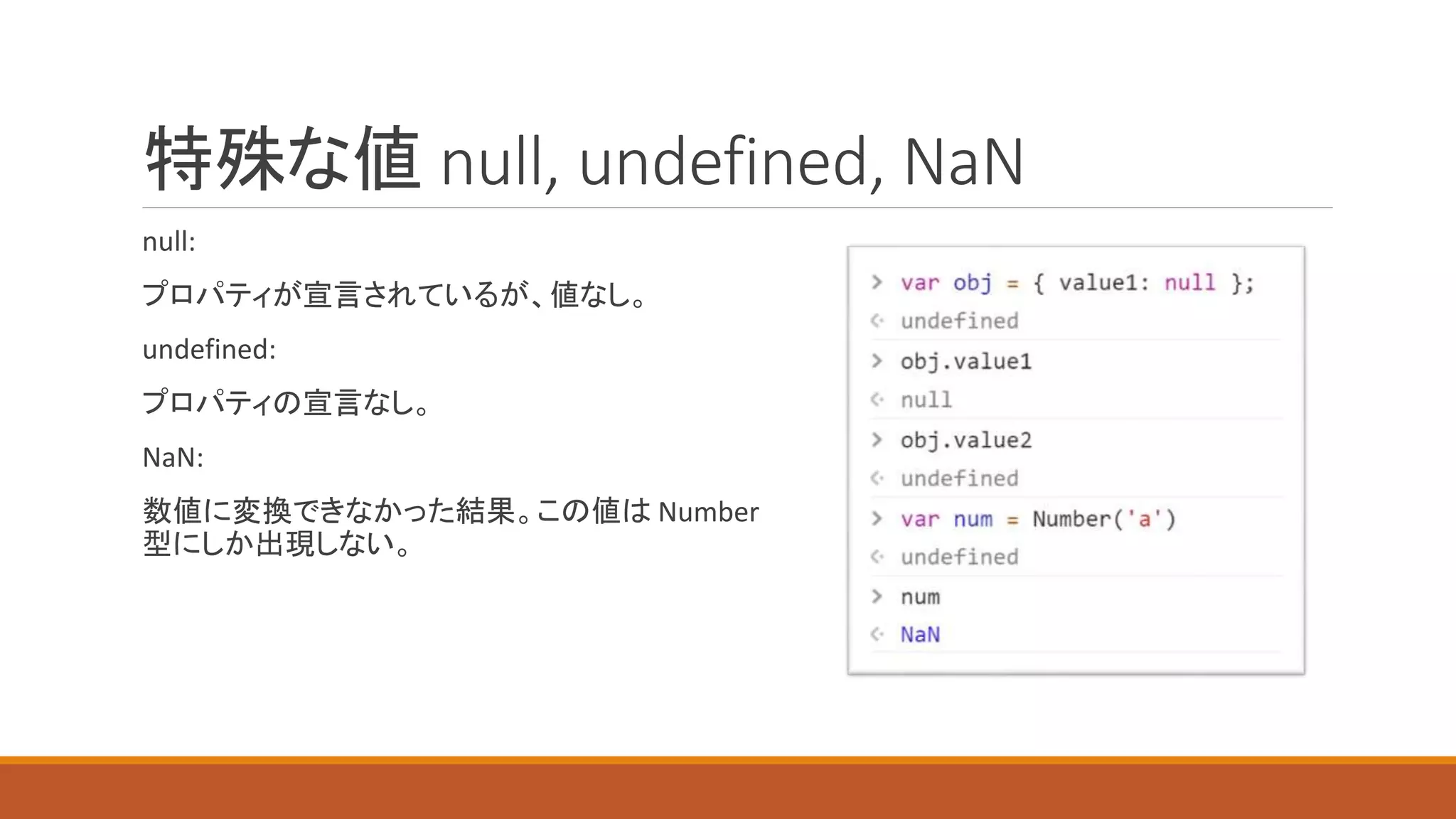 特殊な値 null, undefined, NaN

null:

プロパティが宣言されているが、値なし。

undefined:

プロパティの宣言なし。

NaN:

数値に変換できなかった結果。この値は Number 型にしか出現しない。

> var obj = { value1: null };
<· undefined
> obj.value1
<· null
> obj.value2
<· undefined
> var num = Number('a')
<· undefined
> num
<· NaN